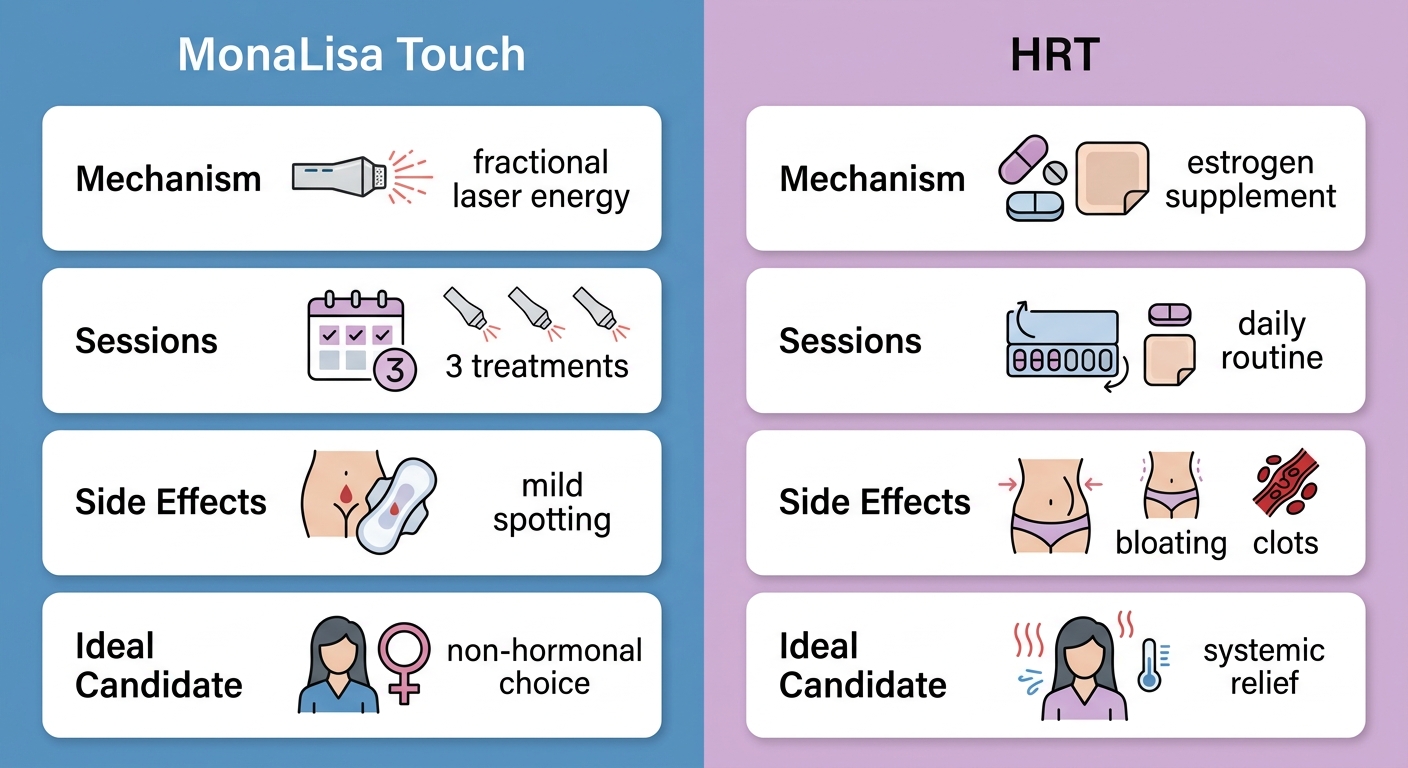 MonaLisa Touch

Mechanism
fractional laser energy

Sessions
3
3 treatments

Side Effects
mild spotting

Ideal Candidate
non-hormonal choice

HRT

Mechanism
estrogen supplement

Sessions
daily routine

Side Effects
bloating
clots

Ideal Candidate
systemic relief